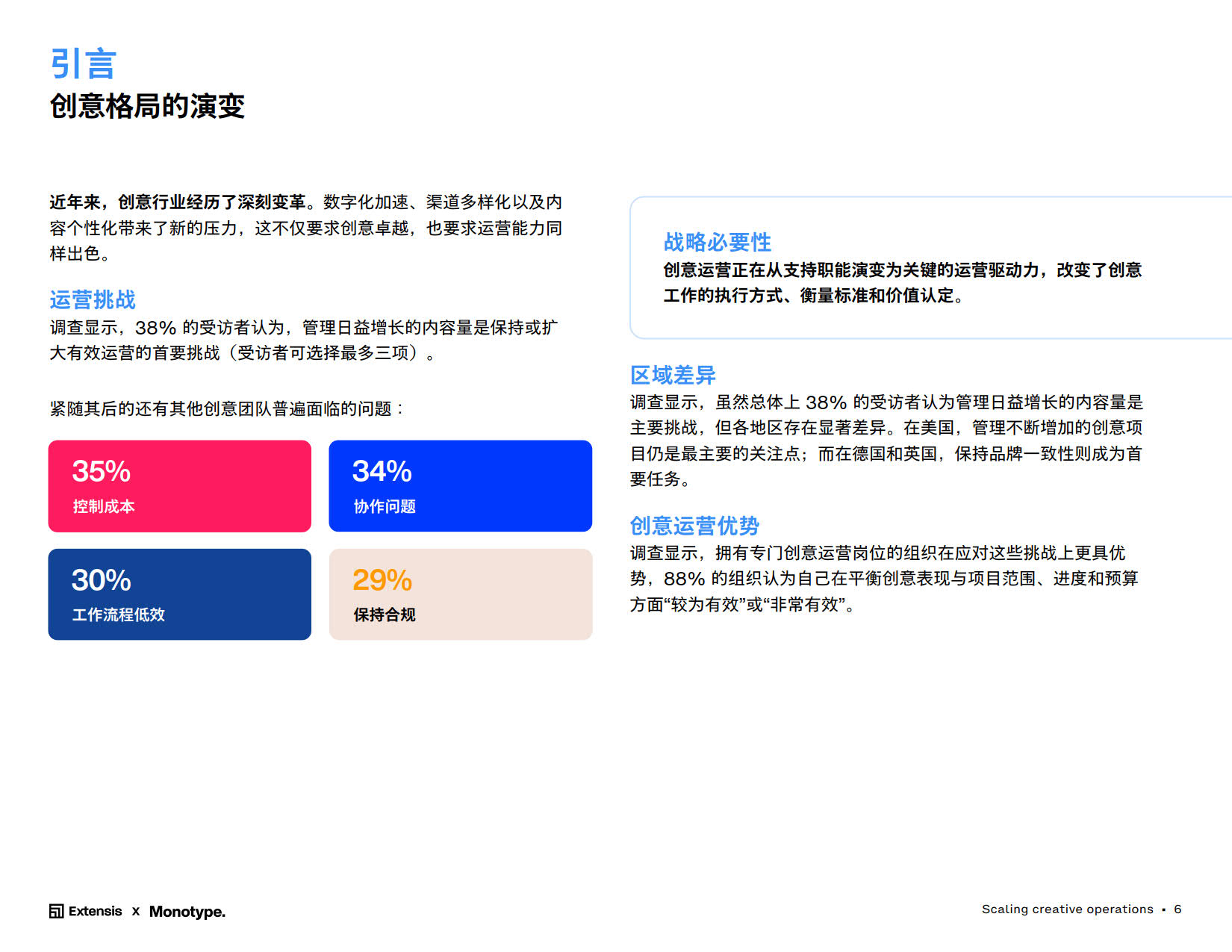 引言
创意格局的演变

近年来，创意行业经历了深刻变革。数字化加速、渠道多样化以及内容个性化带来了新的压力，这不仅要求创意卓越，也要求运营能力同样出色。

运营挑战
调查显示，38% 的受访者认为，管理日益增长的内容量是保持或扩大有效运营的首要挑战（受访者可选择最多三项）。

紧随其后的还有其他创意团队普遍面临的问题：

35%
控制成本

34%
协作问题

30%
工作流程低效

29%
保持合规

战略必要性
创意运营正在从支持职能演变为关键的运营驱动力，改变了创意工作的执行方式、衡量标准和价值认定。

区域差异
调查显示，虽然总体上 38% 的受访者认为管理日益增长的内容量是主要挑战，但各地区存在显著差异。在美国，管理不断增加的创意项目仍是最主要的关注点；而在德国和英国，保持品牌一致性则成为首要任务。

创意运营优势
调查显示，拥有专门创意运营岗位的组织在应对这些挑战上更具优势，88% 的组织认为自己在平衡创意表现与项目范围、进度和预算方面“较为有效”或“非常有效”。

Extensis x Monotype.

Scaling creative operations • 6